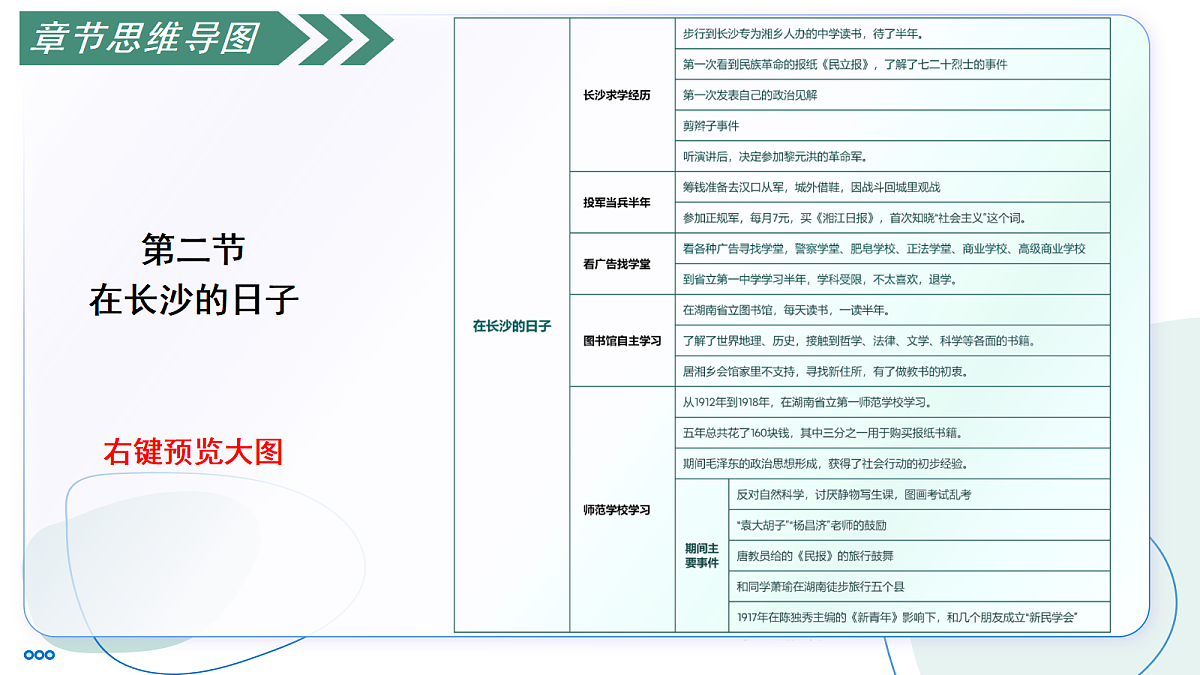 章节思维导图

第二节
在长沙的日子

右键预览大图

在长沙的日子

长沙求学经历
步行到长沙专为湘乡人办的中学读书，待了半年。
第一次看到民族革命的报纸《民立报》，了解了七二十烈士的事件
第一次发表自己的政治见解
剪辫子事件
听演讲后，决定参加黎元洪的革命军。

投军当兵半年
筹钱准备去汉口从军，城外借鞋，因战斗回城里观战
参加正规军，每月7元，买《湘江日报》，首次知晓“社会主义”这个词。

看广告找学堂
看各种广告寻找学堂，警察学堂、肥皂学校、正法学堂、商业学校、高级商业学校
到省立第一中学学习半年，学科受限，不太喜欢，退学。

图书馆自主学习
在湖南省立图书馆，每天读书，一读半年。
了解了世界地理、历史，接触到哲学、法律、文学、科学等各面的书籍。
居湘乡会馆家里不支持，寻找新住所，有了做教书的初衷。

师范学校学习
从1912年到1918年，在湖南省立第一师范学校学习。
五年总共花了160块钱，其中三分之一用于购买报纸书籍。
期间毛泽东的政治思想形成，获得了社会行动的初步经验。
期间主要事件
反对自然科学，讨厌静物写生课，图画考试乱考
“袁大胡子”“杨昌济”老师的鼓励
唐教员给的《民报》的旅行鼓舞
和同学萧瑜在湖南徒步旅行五个县
1917年在陈独秀主编的《新青年》影响下，和几个朋友成立“新民学会”